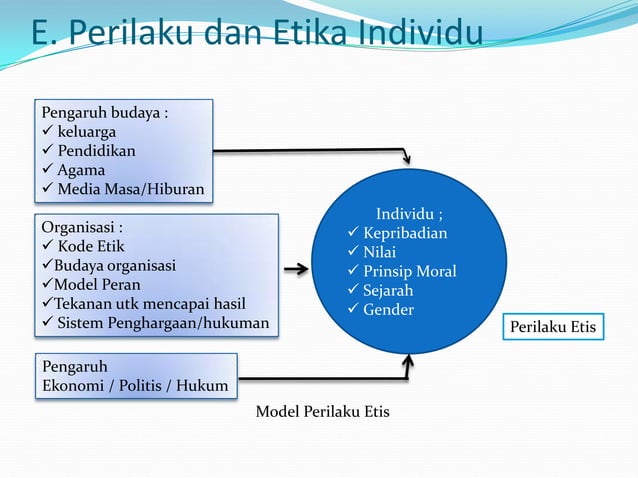 E. Perilaku dan Etika Individu

Pengaruh budaya :
✓ keluarga
✓ Pendidikan
✓ Agama
✓ Media Masa/Hiburan

Organisasi :
✓ Kode Etik
✓Budaya organisasi
✓Model Peran
✓Tekanan utk mencapai hasil
✓ Sistem Penghargaan/hukuman

Pengaruh
Ekonomi / Politis / Hukum

Individu ;
✓ Kepribadian
✓ Nilai
✓ Prinsip Moral
✓ Sejarah
✓ Gender

Perilaku Etis

Model Perilaku Etis